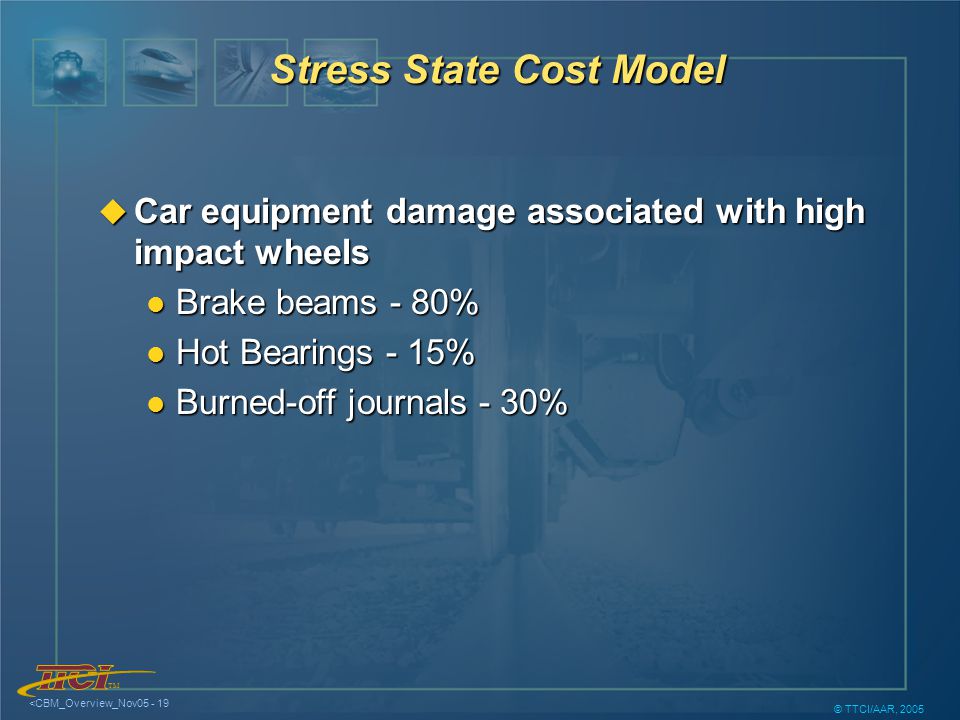 Stress State Cost Model

Car equipment damage associated with high impact wheels

Brake beams - 80%

Hot Bearings - 15%

Burned-off journals - 30%

TTCI TM

<CBM_Overview_Nov05 - 19

© TTCI/AAR, 2005